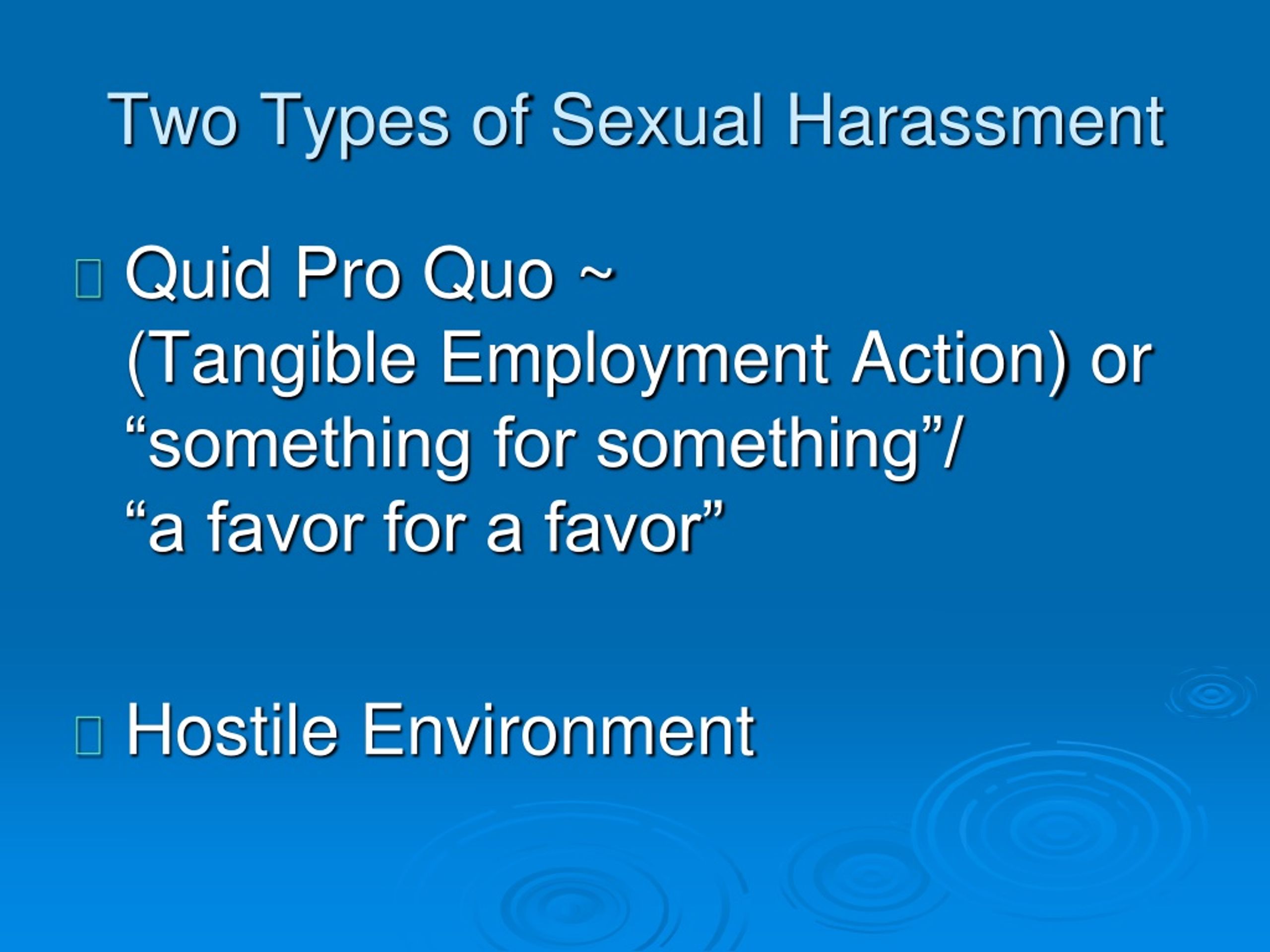 Two Types of Sexual Harassment

Quid Pro Quo ~ (Tangible Employment Action) or “something for something”/ “a favor for a favor”

Hostile Environment